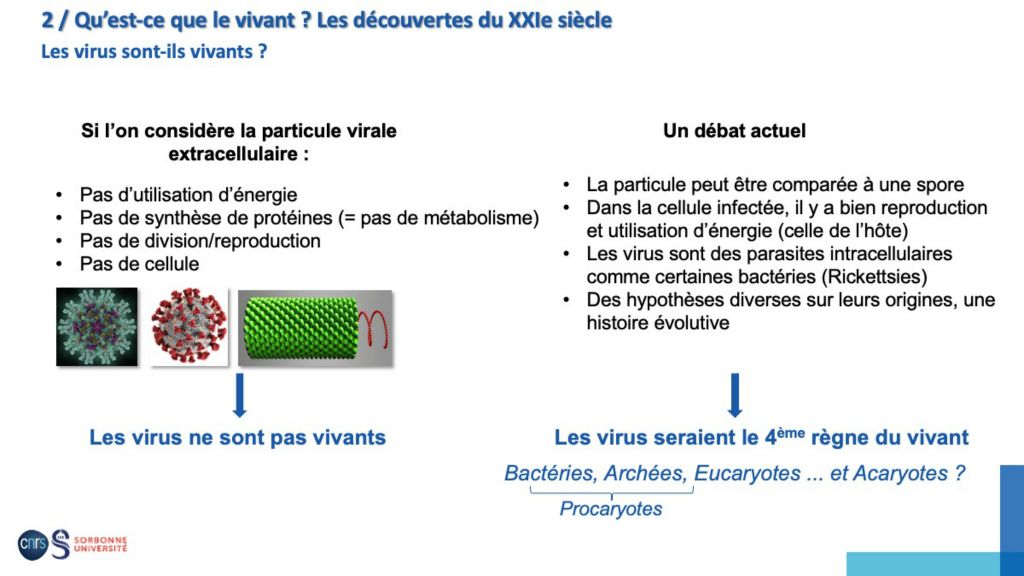 2 / Qu'est-ce que le vivant ? Les découvertes du XXIe siècle
Les virus sont-ils vivants ?

Si l'on considère la particule virale extracellulaire :

• Pas d'utilisation d'énergie
• Pas de synthèse de protéines (= pas de métabolisme)
• Pas de division/reproduction
• Pas de cellule

Les virus ne sont pas vivants

Un débat actuel

• La particule peut être comparée à une spore
• Dans la cellule infectée, il y a bien reproduction et utilisation d'énergie (celle de l'hôte)
• Les virus sont des parasites intracellulaires comme certaines bactéries (Rickettsies)
• Des hypothèses diverses sur leurs origines, une histoire évolutive

Les virus seraient le 4$^{ème}$ règne du vivant

Bactéries, Archées, Eucaryotes ... et Acaryotes ?

Procaryotes

cnrs SORBONNE UNIVERSITÉ